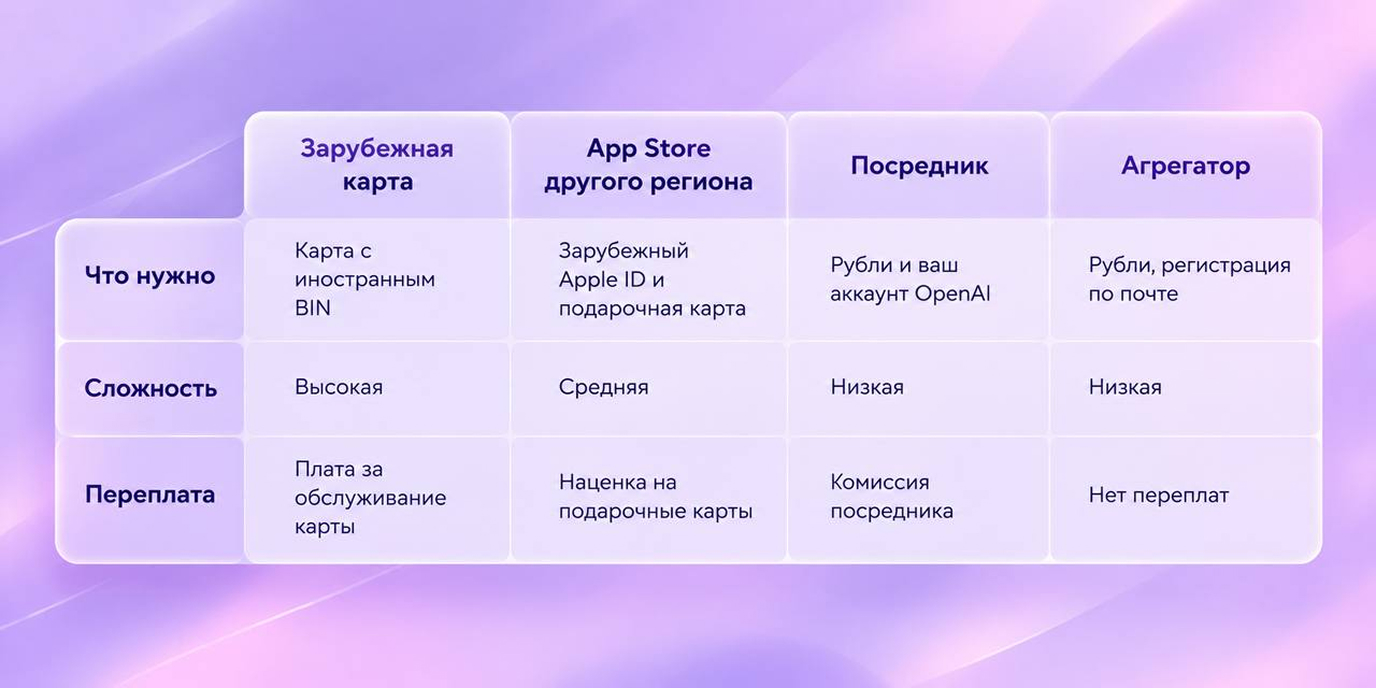 |  | Зарубежная карта | App Store другого региона | Посредник | Агрегатор |
|---|---|---|---|---|
| Что нужно | Карта с иностранным BIN | Зарубежный Apple ID и подарочная карта | Рубли и ваш аккаунт OpenAI | Рубли, регистрация по почте |
| Сложность | Высокая | Средняя | Низкая | Низкая |
| Переплата | Плата за обслуживание карты | Наценка на подарочные карты | Комиссия посредника | Нет переплат |